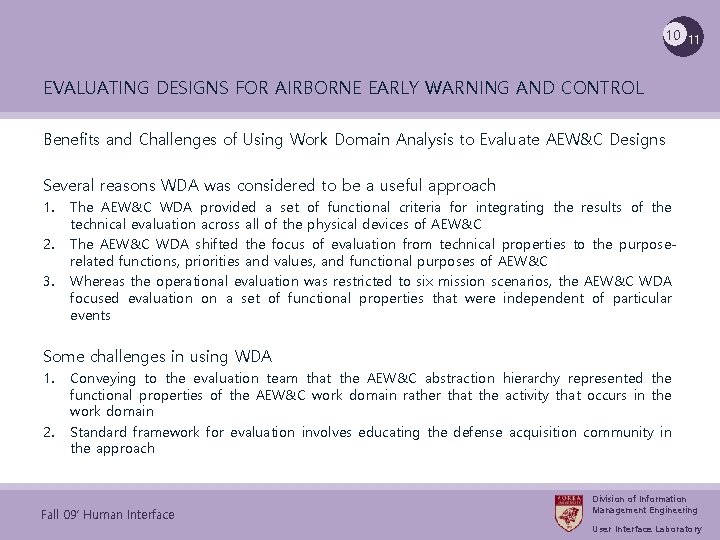 10 11

EVALUATING DESIGNS FOR AIRBORNE EARLY WARNING AND CONTROL

Benefits and Challenges of Using Work Domain Analysis to Evaluate AEW&C Designs

Several reasons WDA was considered to be a useful approach

1. The AEW&C WDA provided a set of functional criteria for integrating the results of the technical evaluation across all of the physical devices of AEW&C
2. The AEW&C WDA shifted the focus of evaluation from technical properties to the purpose-related functions, priorities and values, and functional purposes of AEW&C
3. Whereas the operational evaluation was restricted to six mission scenarios, the AEW&C WDA focused evaluation on a set of functional properties that were independent of particular events

Some challenges in using WDA

1. Conveying to the evaluation team that the AEW&C abstraction hierarchy represented the functional properties of the AEW&C work domain rather that the activity that occurs in the work domain
2. Standard framework for evaluation involves educating the defense acquisition community in the approach

Fall 09' Human Interface

KOREA

Division of Information Management Engineering

User Interface Laboratory